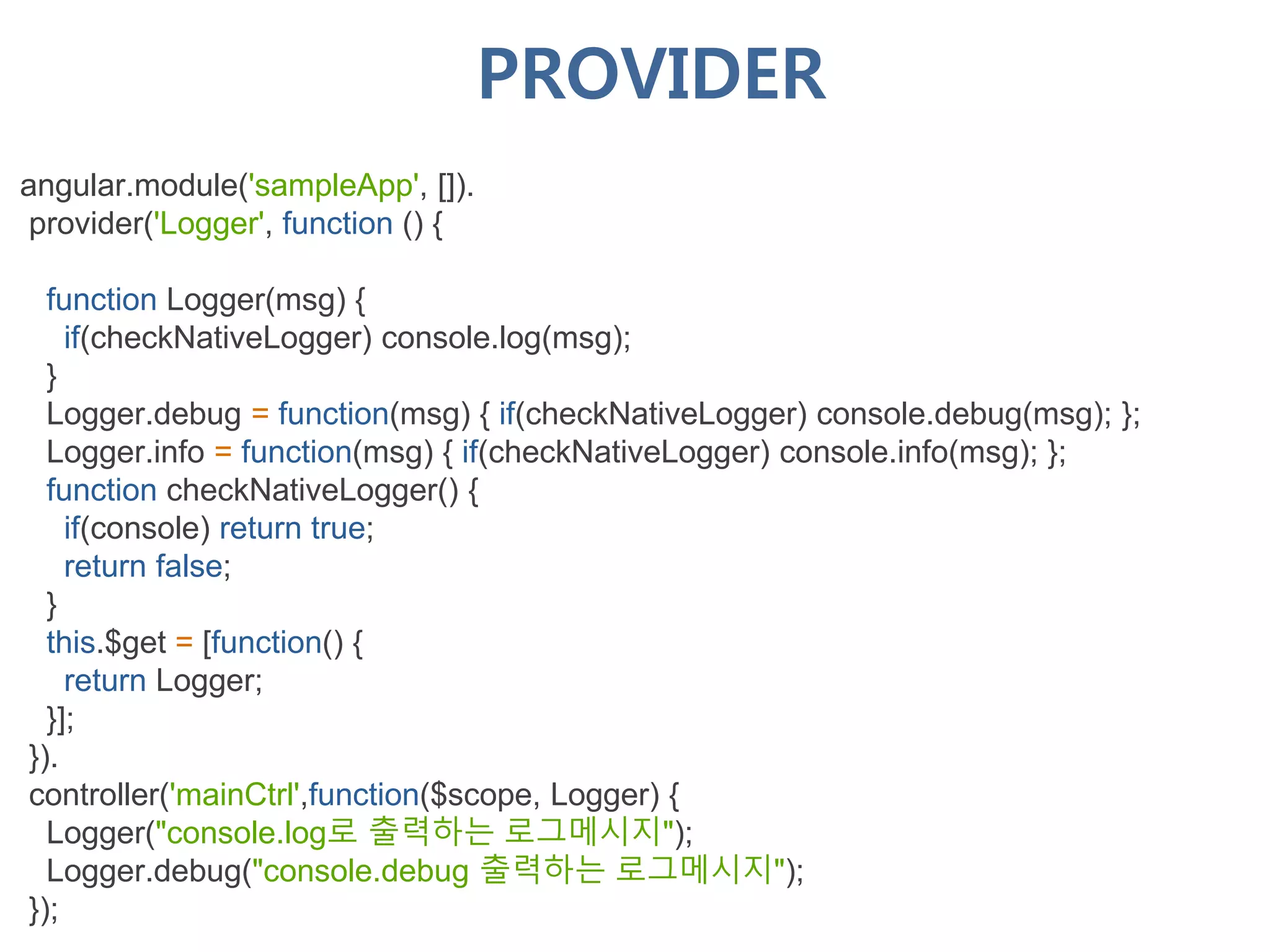 PROVIDER

angular.module('sampleApp', []).
 provider('Logger', function () {

  function Logger(msg) {
   if(checkNativeLogger) console.log(msg);
  }
  Logger.debug = function(msg) { if(checkNativeLogger) console.debug(msg); };
  Logger.info = function(msg) { if(checkNativeLogger) console.info(msg); };
  function checkNativeLogger() {
   if(console) return true;
   return false;
  }
  this.$get = [function() {
   return Logger;
  }];
 }).
 controller('mainCtrl',function($scope, Logger) {
  Logger("console.log로 출력하는 로그메시지");
  Logger.debug("console.debug 출력하는 로그메시지");
 });